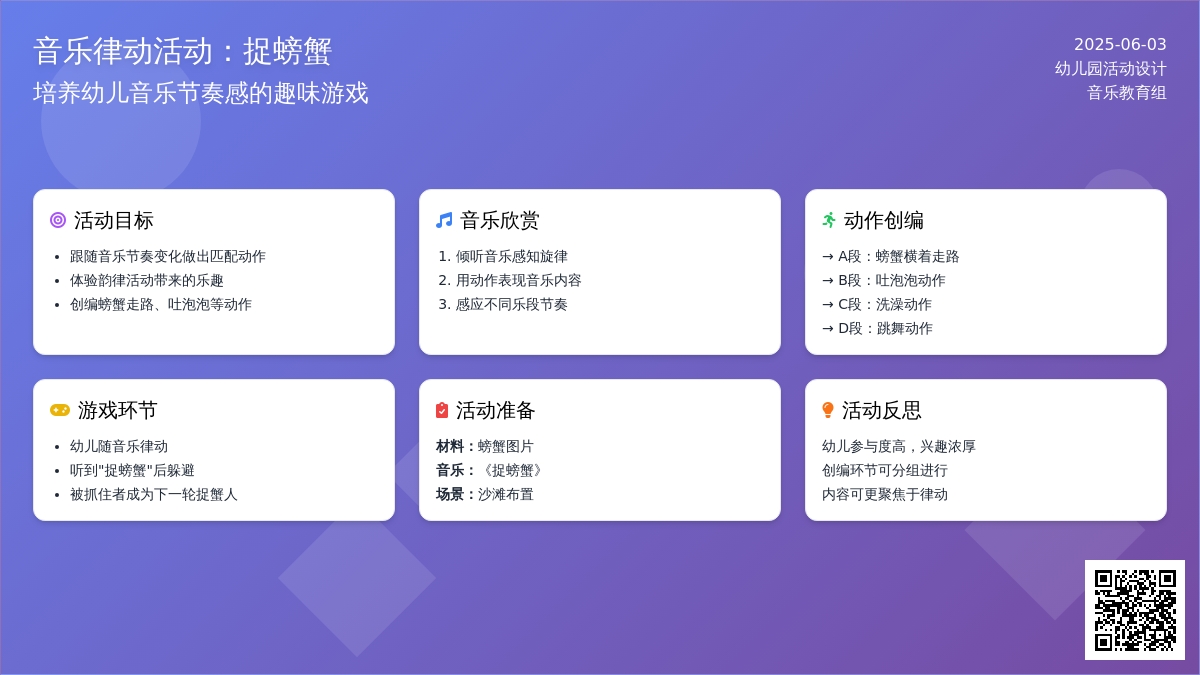 音乐律动活动：捉螃蟹
培养幼儿音乐节奏感的趣味游戏

2025-06-03
幼儿园活动设计
音乐教育组

活动目标
- 跟随音乐节奏变化做出匹配动作
- 体验韵律活动带来的乐趣
- 创编螃蟹走路、吐泡泡等动作

音乐欣赏
1. 倾听音乐感知旋律
2. 用动作表现音乐内容
3. 感应不同乐段节奏

动作创编
→ A段：螃蟹横着走路
→ B段：吐泡泡动作
→ C段：洗澡动作
→ D段：跳舞动作

游戏环节
- 幼儿随音乐律动
- 听到"捉螃蟹"后躲避
- 被抓住者成为下一轮捉蟹人

活动准备
材料：螃蟹图片
音乐：《捉螃蟹》
场景：沙滩布置

活动反思
幼儿参与度高，兴趣浓厚
创编环节可分组进行
内容可更聚焦于律动